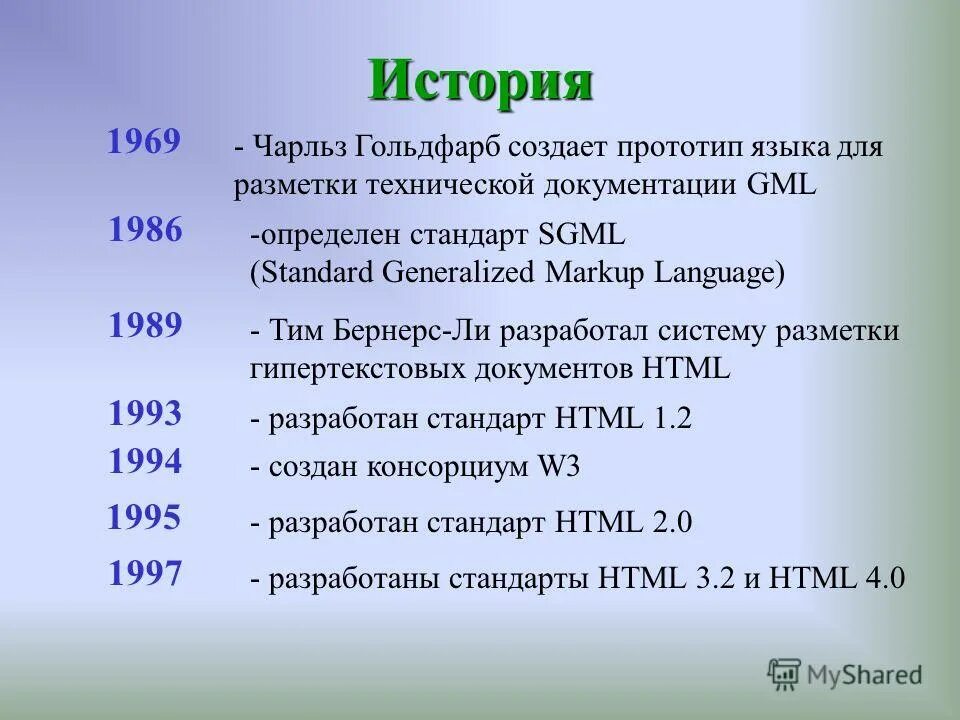 История

1969 - Чарльз Гольдфарб создает прототип языка для разметки технической документации GML

1986 -определен стандарт SGML (Standard Generalized Markup Language)

1989 - Тим Бернерс-Ли разработал систему разметки гипертекстовых документов HTML

1993 - разработан стандарт HTML 1.2

1994 - создан консорциум W3

1995 - разработан стандарт HTML 2.0

1997 - разработаны стандарты HTML 3.2 и HTML 4.0

MyShared